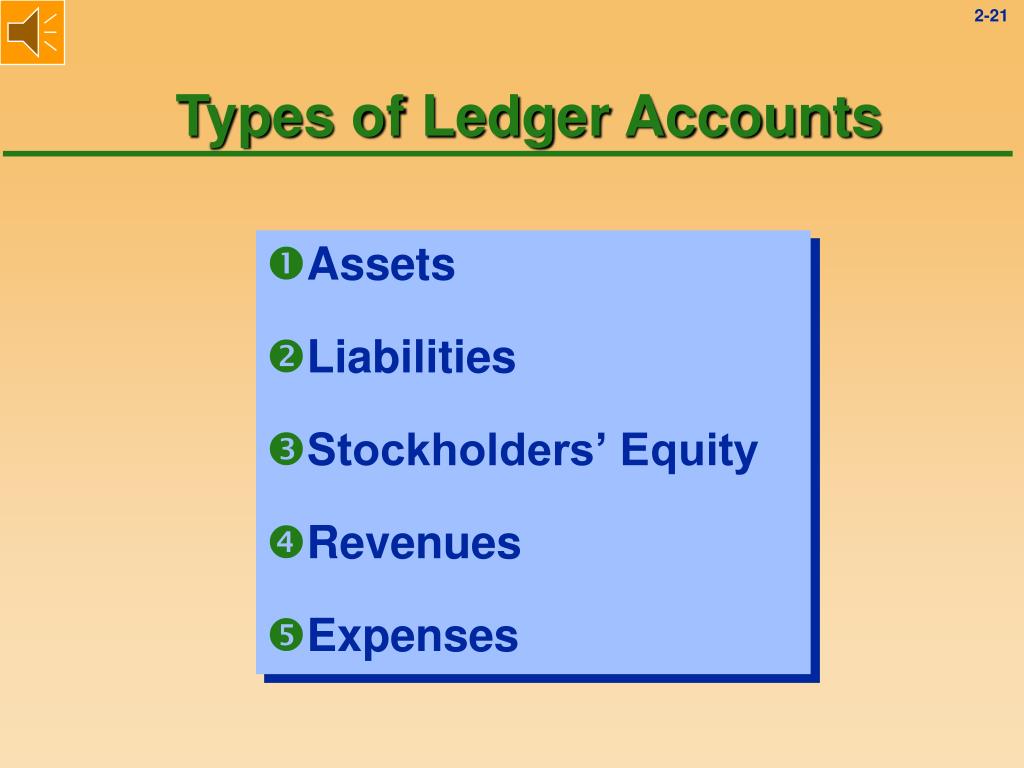 2-21

Types of Ledger Accounts

❶ Assets

❷ Liabilities

❸ Stockholders’ Equity

❹ Revenues

❺ Expenses